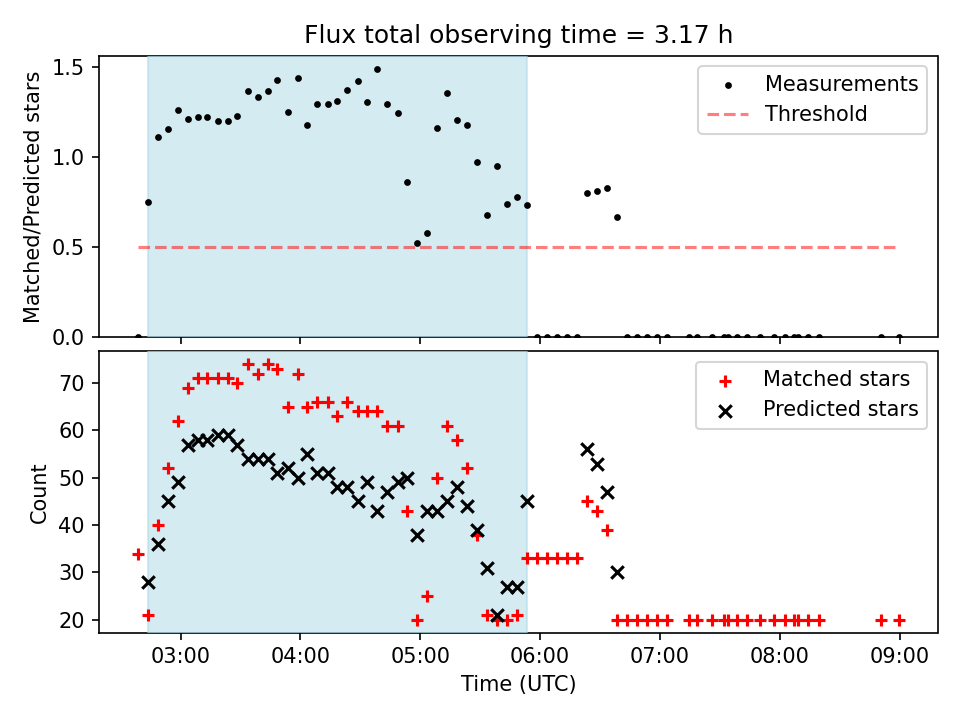 Flux total observing time = 3.17 h

Matched/Predicted stars

1.5
1.0
0.5
0.0

Measurements
Threshold

Count

70
60
50
40
30
20

Matched stars
Predicted stars

03:00
04:00
05:00
06:00
07:00
08:00
09:00

Time (UTC)